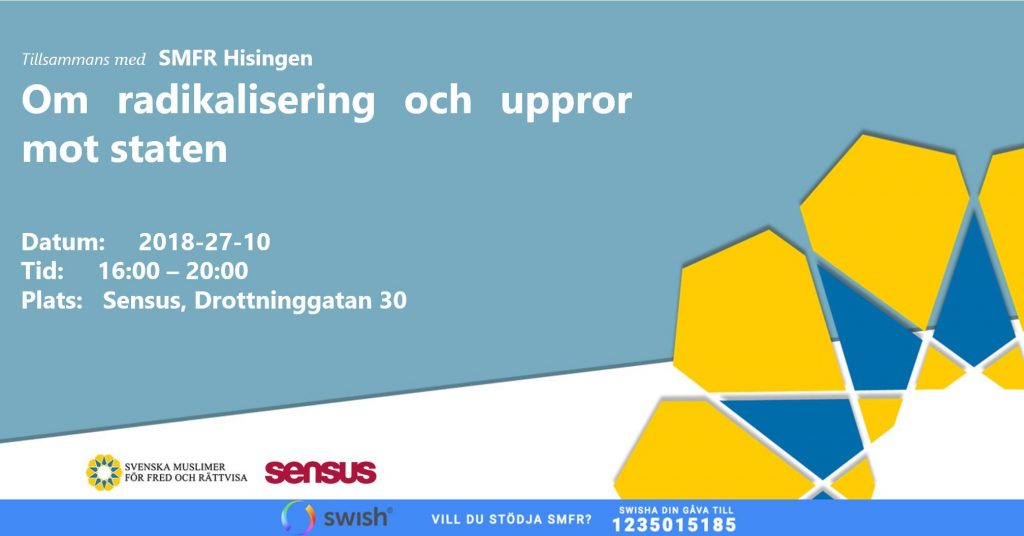 Tillsammans med SMFR Hisingen

Om radikalisering och uppror mot staten

Datum: 2018-27-10
Tid: 16:00 – 20:00
Plats: Sensus, Drottninggatan 30

SVENSKA MUSLIMER FÖR FRED OCH RÄTTVISA

sensus

swish®

VILL DU STÖDJA SMFR?

SWISHA DIN GÅVA TILL
1235015185